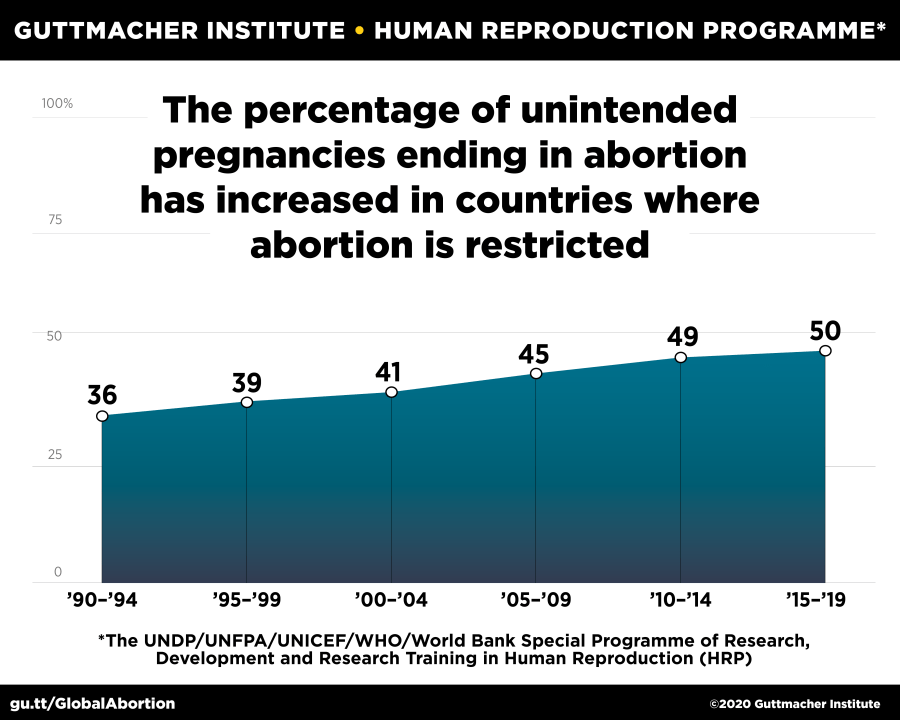 GUTTMACHER INSTITUTE • HUMAN REPRODUCTION PROGRAMME*

The percentage of unintended pregnancies ending in abortion has increased in countries where abortion is restricted

100%

75

50

25

0

36

39

41

45

49

50

'90–'94

'95–'99

'00–'04

'05–'09

'10–'14

'15–'19

*The UNDP/UNFPA/UNICEF/WHO/World Bank Special Programme of Research, Development and Research Training in Human Reproduction (HRP)

gu.tt/GlobalAbortion

©2020 Guttmacher Institute